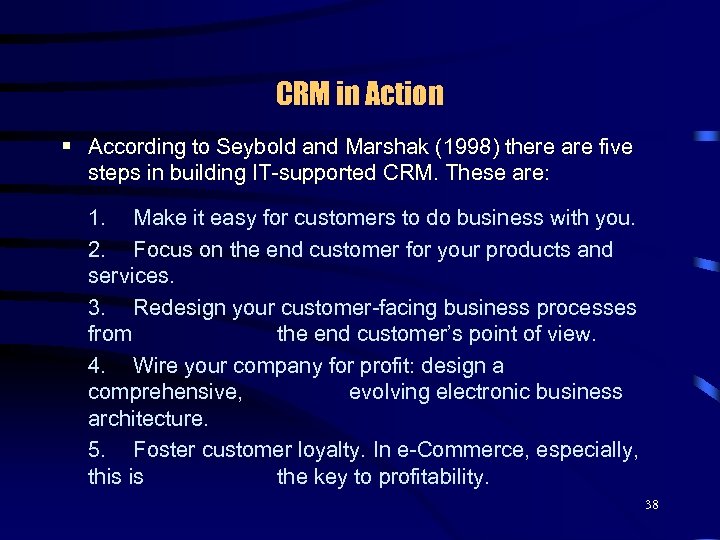 CRM in Action

▪ According to Seybold and Marshak (1998) there are five steps in building IT-supported CRM. These are:

1. Make it easy for customers to do business with you.

2. Focus on the end customer for your products and services.

3. Redesign your customer-facing business processes from the end customer's point of view.

4. Wire your company for profit: design a comprehensive, evolving electronic business architecture.

5. Foster customer loyalty. In e-Commerce, especially, this is the key to profitability.

38